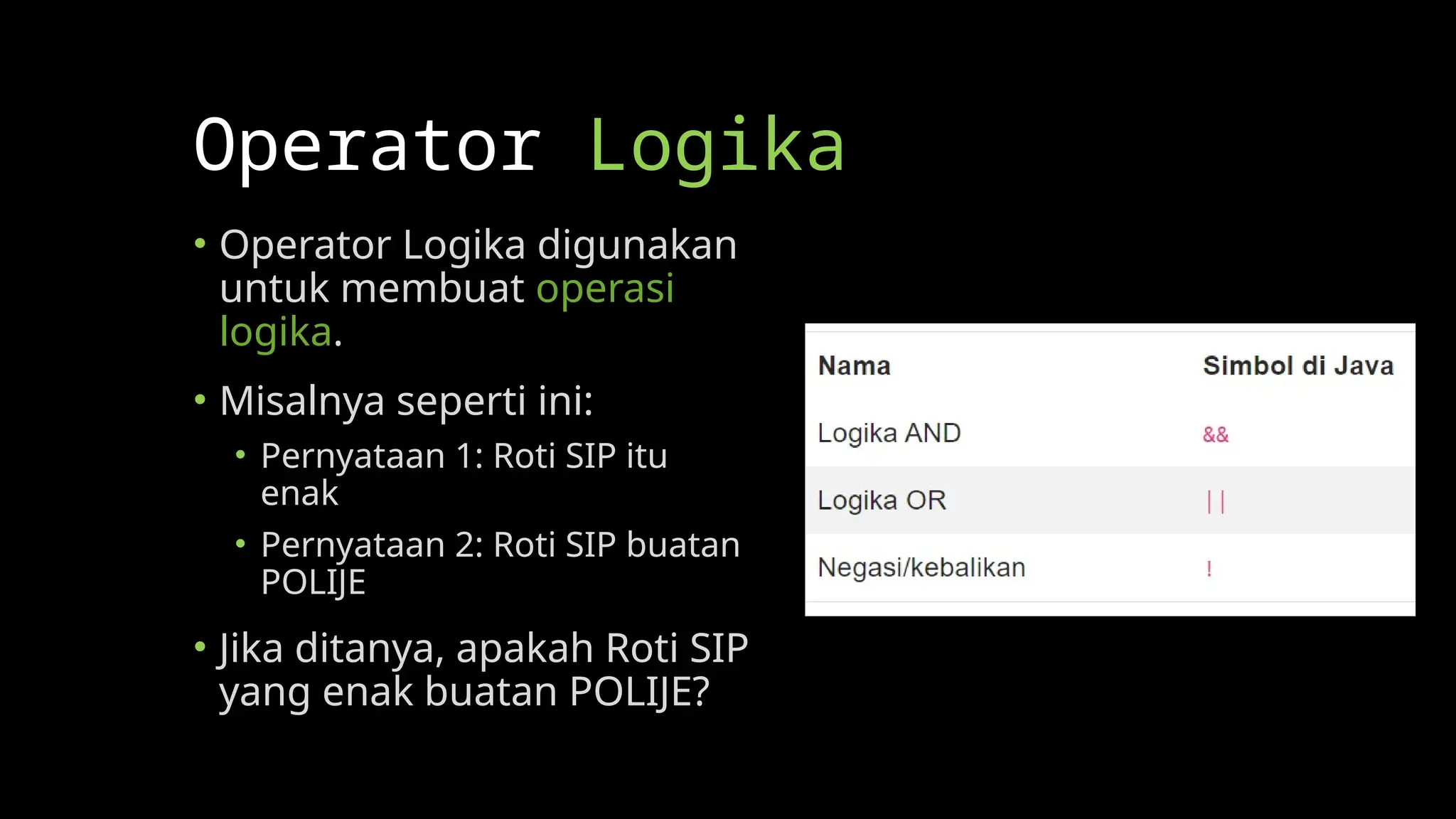 Operator Logika

• Operator Logika digunakan untuk membuat operasi logika.

• Misalnya seperti ini:
  • Pernyataan 1: Roti SIP itu enak
  • Pernyataan 2: Roti SIP buatan POLIJE

• Jika ditanya, apakah Roti SIP yang enak buatan POLIJE?

| Nama | Simbol di Java |
|---|---|
| Logika AND | && |
| Logika OR | \|\| |
| Negasi/kebalikan | ! |